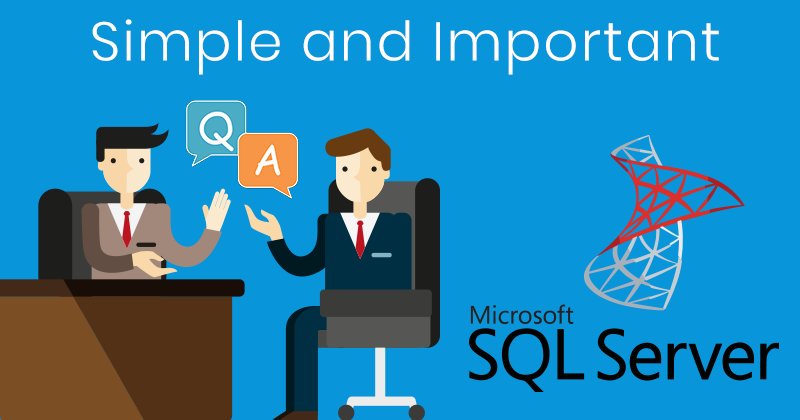 Simple and Important

Q

A

Microsoft
SQL Server